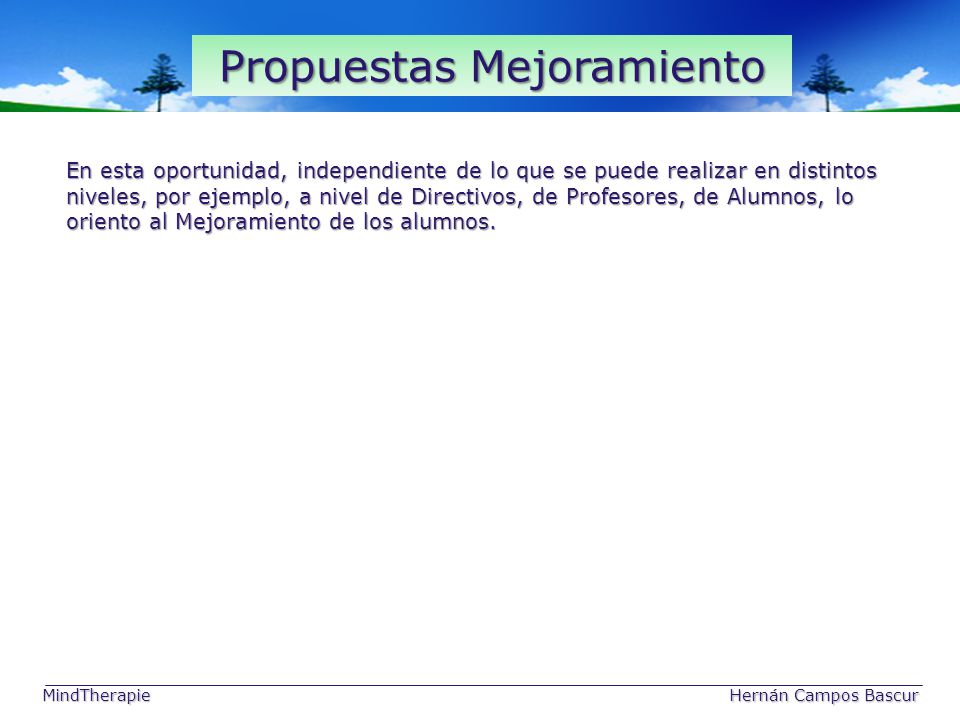 Propuestas Mejoramiento

En esta oportunidad, independiente de lo que se puede realizar en distintos niveles, por ejemplo, a nivel de Directivos, de Profesores, de Alumnos, lo oriento al Mejoramiento de los alumnos.

MindTherapie

Hernán Campos Bascur